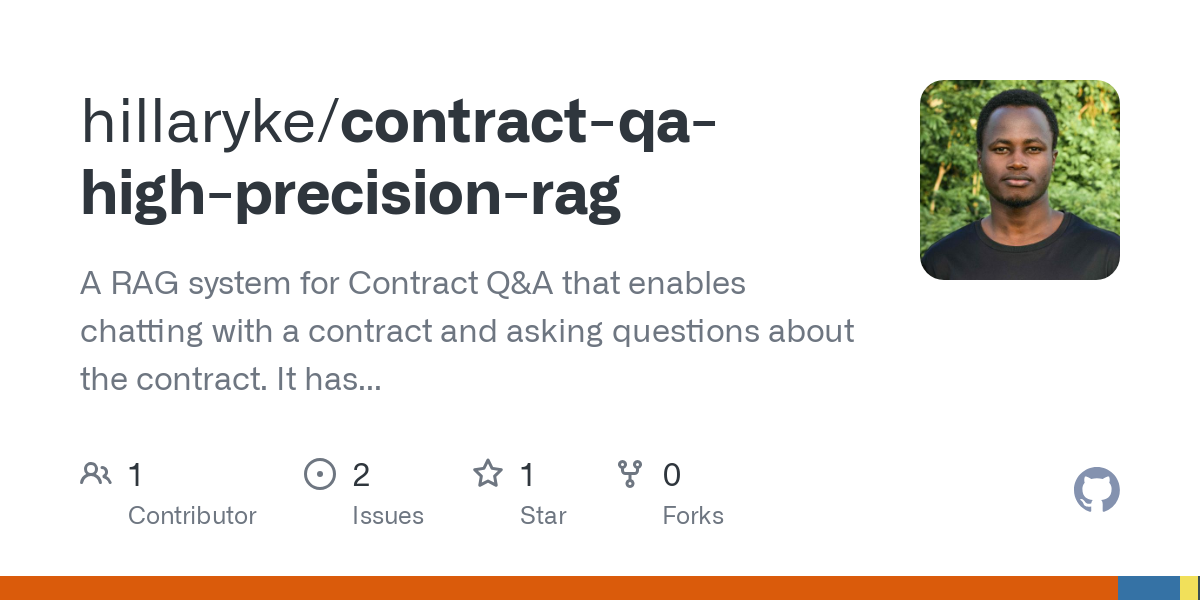 hillaryke/contract-qa-high-precision-rag

A RAG system for Contract Q&A that enables chatting with a contract and asking questions about the contract. It has...

1
Contributor

2
Issues

1
Star

0
Forks